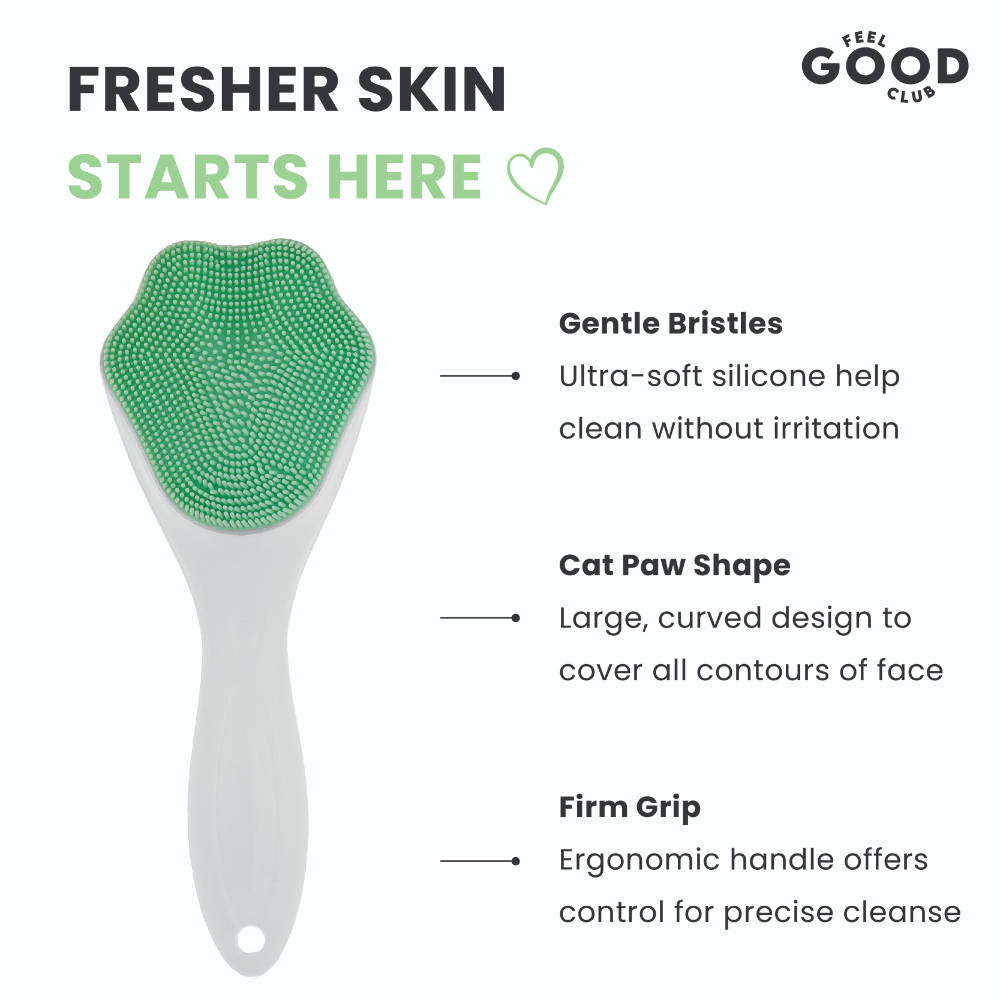 FRESHER SKIN
STARTS HERE ♡

FEEL GOOD CLUB

Gentle Bristles
Ultra-soft silicone help clean without irritation

Cat Paw Shape
Large, curved design to cover all contours of face

Firm Grip
Ergonomic handle offers control for precise cleanse